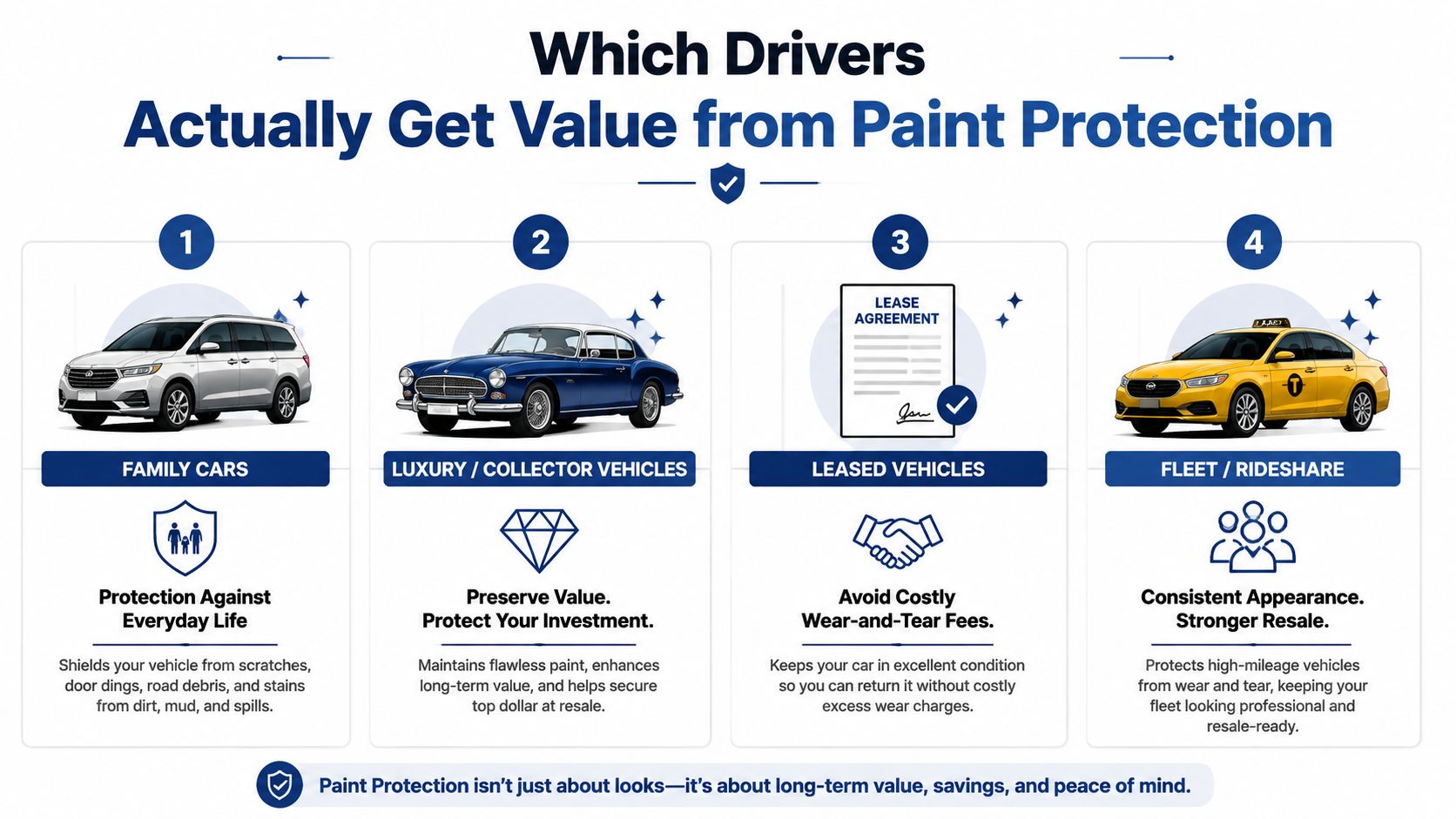 Which Drivers
Actually Get Value from Paint Protection

1

FAMILY CARS

Protection Against Everyday Life

Shields your vehicle from scratches, door dings, road debris, and stains from dirt, mud, and spills.

2

LUXURY / COLLECTOR VEHICLES

Preserve Value. Protect Your Investment.

Maintains flawless paint, enhances long-term value, and helps secure top dollar at resale.

3

LEASE AGREEMENT

LEASED VEHICLES

Avoid Costly Wear-and-Tear Fees.

Keeps your car in excellent condition so you can return it without costly excess wear charges.

4

T

FLEET / RIDESHARE

Consistent Appearance. Stronger Resale.

Protects high-mileage vehicles from wear and tear, keeping your fleet looking professional and resale-ready.

Paint Protection isn't just about looks—it's about long-term value, savings, and peace of mind.